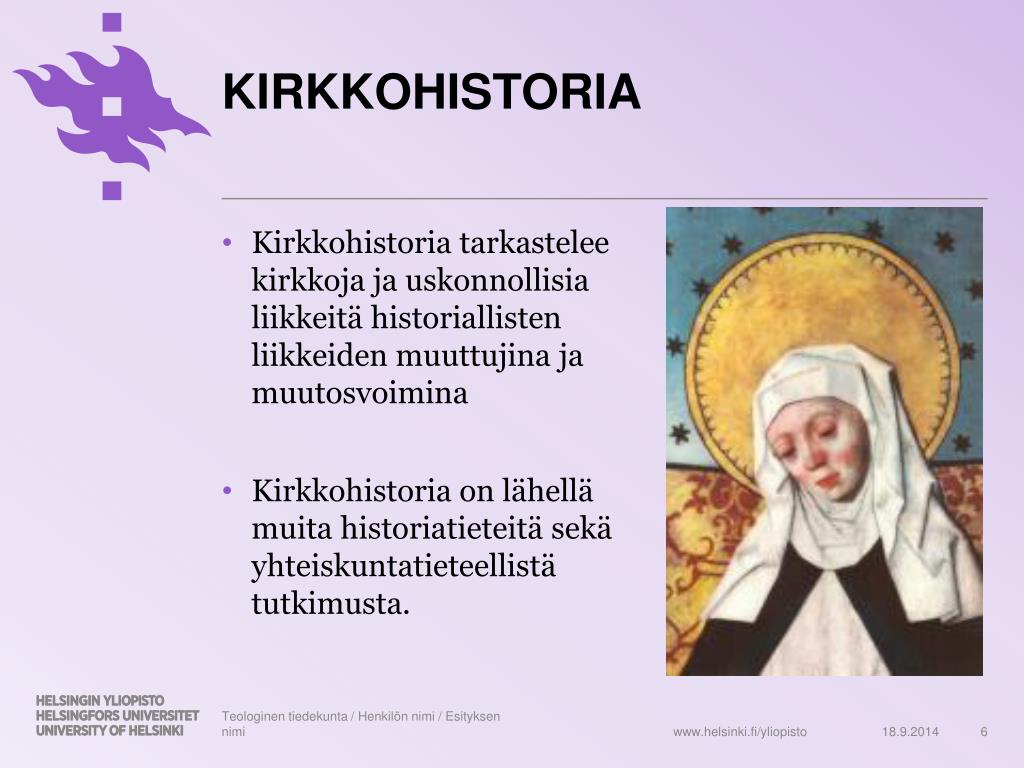 KIRKKOHISTORIA

• Kirkkohistoria tarkastelee kirkkoja ja uskonnollisia liikkeitä historiallisten liikkeiden muuttujina ja muutosvoimina

• Kirkkohistoria on lähellä muita historiatieteitä sekä yhteiskuntatieteellistä tutkimusta.

HELSINGIN YLIOPISTO
HELSINGFORS UNIVERSITET
UNIVERSITY OF HELSINKI

Teologinen tiedekunta / Henkilön nimi / Esityksen nimi

www.helsinki.fi/yliopisto

18.9.2014

6